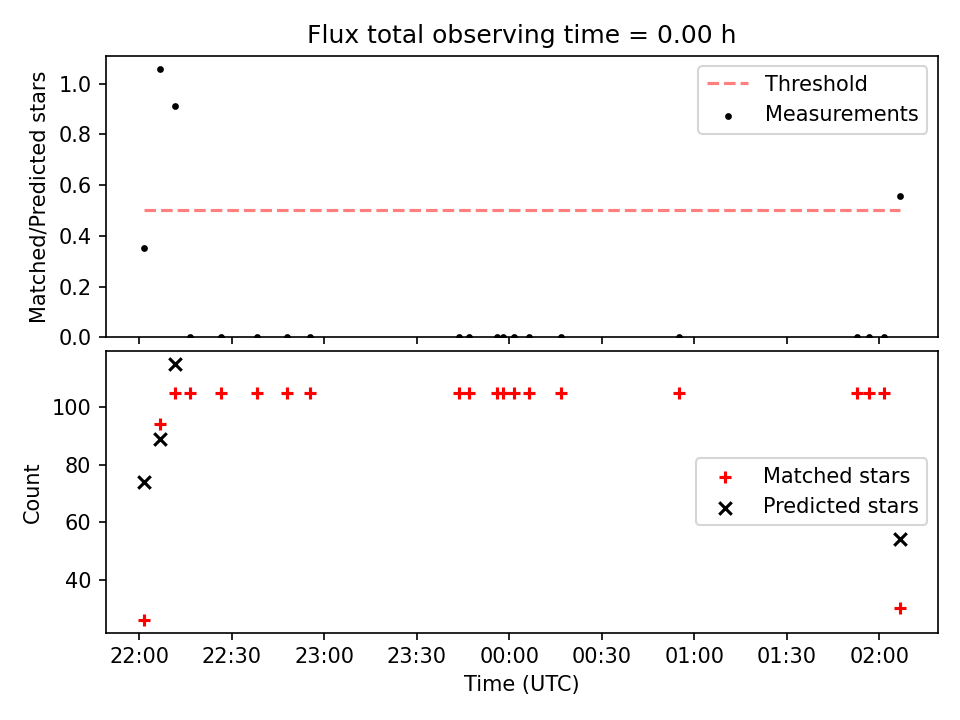 Flux total observing time = 0.00 h

Matched/Predicted stars

1.0
0.8
0.6
0.4
0.2
0.0

Threshold
Measurements

Count

100
80
60
40

Matched stars
Predicted stars

22:00 22:30 23:00 23:30 00:00 00:30 01:00 01:30 02:00

Time (UTC)